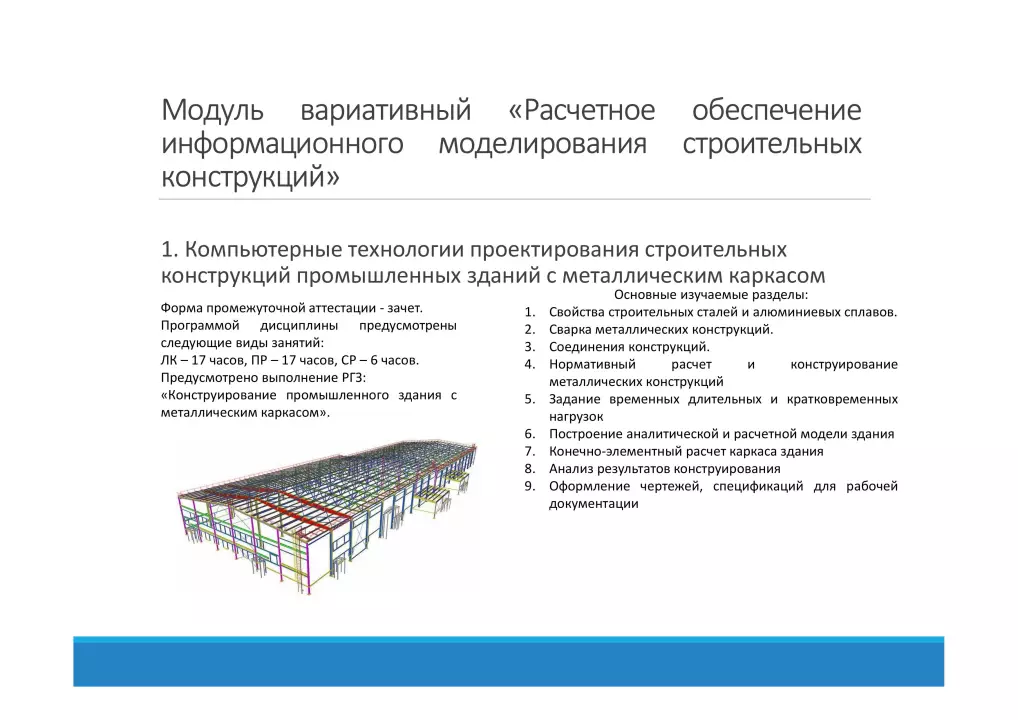 Модуль вариативный «Расчетное обеспечение информационного моделирования строительных конструкций»

1. Компьютерные технологии проектирования строительных конструкций промышленных зданий с металлическим каркасом

Форма промежуточной аттестации - зачет.
Программой дисциплины предусмотрены следующие виды занятий:
ЛК – 17 часов, ПР – 17 часов, СР – 6 часов.
Предусмотрено выполнение РГЗ: «Конструирование промышленного здания с металлическим каркасом».

Основные изучаемые разделы:
1. Свойства строительных сталей и алюминиевых сплавов.
2. Сварка металлических конструкций.
3. Соединения конструкций.
4. Нормативный расчет и конструирование металлических конструкций
5. Задание временных длительных и кратковременных нагрузок
6. Построение аналитической и расчетной модели здания
7. Конечно-элементный расчет каркаса здания
8. Анализ результатов конструирования
9. Оформление чертежей, спецификаций для рабочей документации